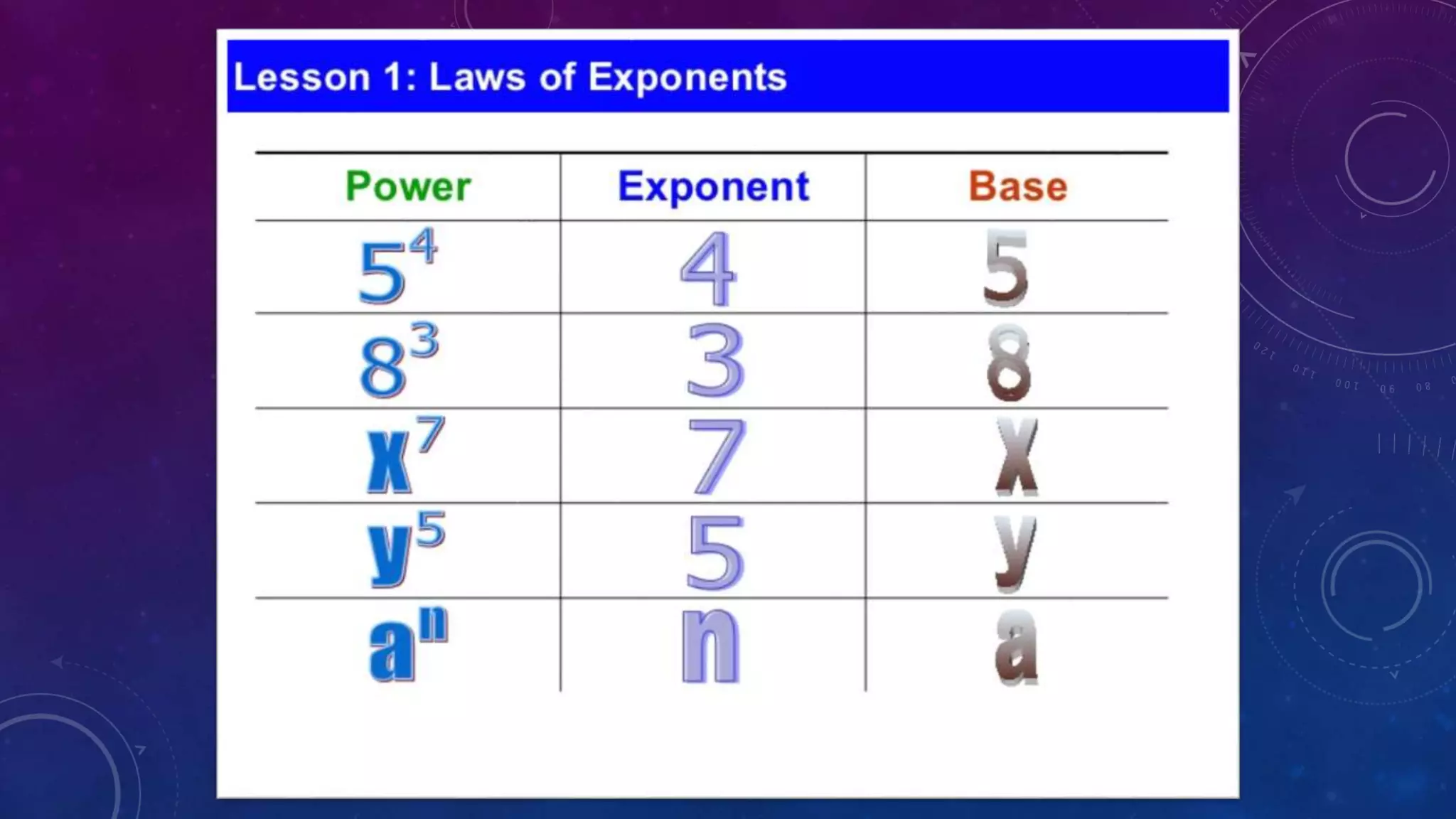 Lesson 1: Laws of Exponents

| Power | Exponent | Base |
|---|---|---|
| $5^4$ | 4 | 5 |
| $8^3$ | 3 | 8 |
| $x^7$ | 7 | x |
| $y^5$ | 5 | y |
| $a^n$ | n | a |